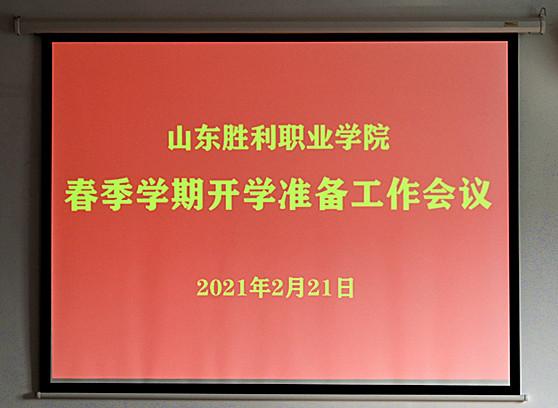 山东胜利职业学院
春季学期开学准备工作会议

2021年2月21日